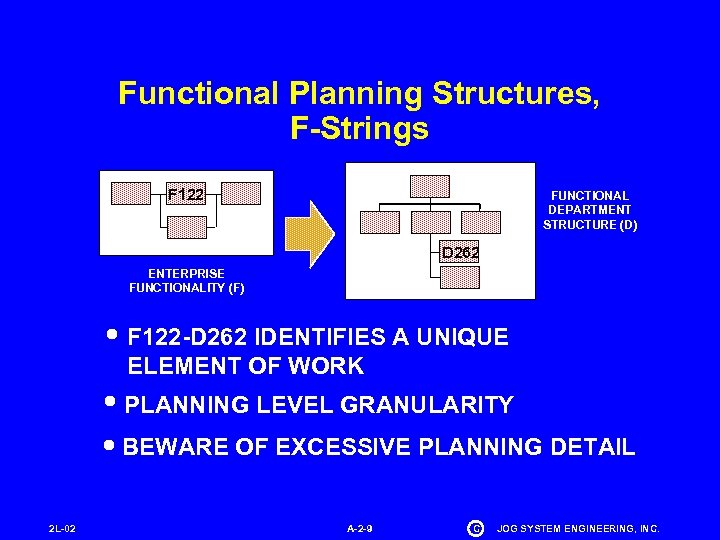 Functional Planning Structures, F-Strings

F122

ENTERPRISE FUNCTIONALITY (F)

D262

FUNCTIONAL DEPARTMENT STRUCTURE (D)

• F122-D262 IDENTIFIES A UNIQUE ELEMENT OF WORK

• PLANNING LEVEL GRANULARITY

• BEWARE OF EXCESSIVE PLANNING DETAIL

2L-02

A-2-9

© JOG SYSTEM ENGINEERING, INC.